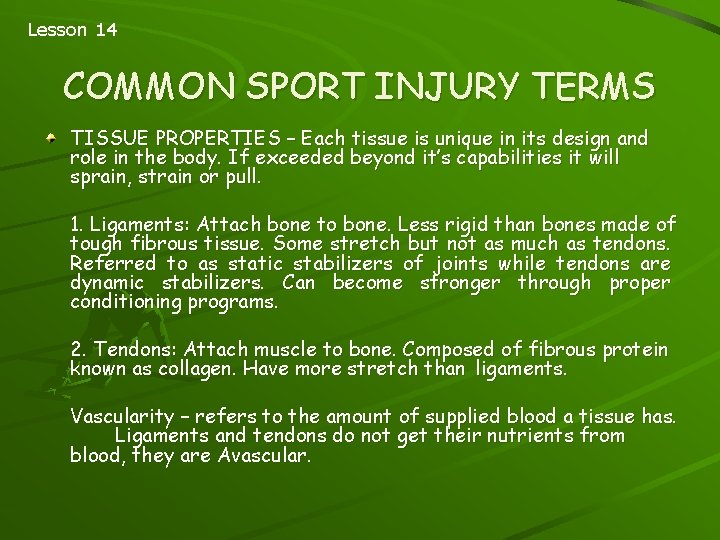 Lesson 14

COMMON SPORT INJURY TERMS

TISSUE PROPERTIES – Each tissue is unique in its design and role in the body. If exceeded beyond it's capabilities it will sprain, strain or pull.

1. Ligaments: Attach bone to bone. Less rigid than bones made of tough fibrous tissue. Some stretch but not as much as tendons. Referred to as static stabilizers of joints while tendons are dynamic stabilizers. Can become stronger through proper conditioning programs.

2. Tendons: Attach muscle to bone. Composed of fibrous protein known as collagen. Have more stretch than ligaments.

Vascularity – refers to the amount of supplied blood a tissue has. Ligaments and tendons do not get their nutrients from blood, they are Avascular.